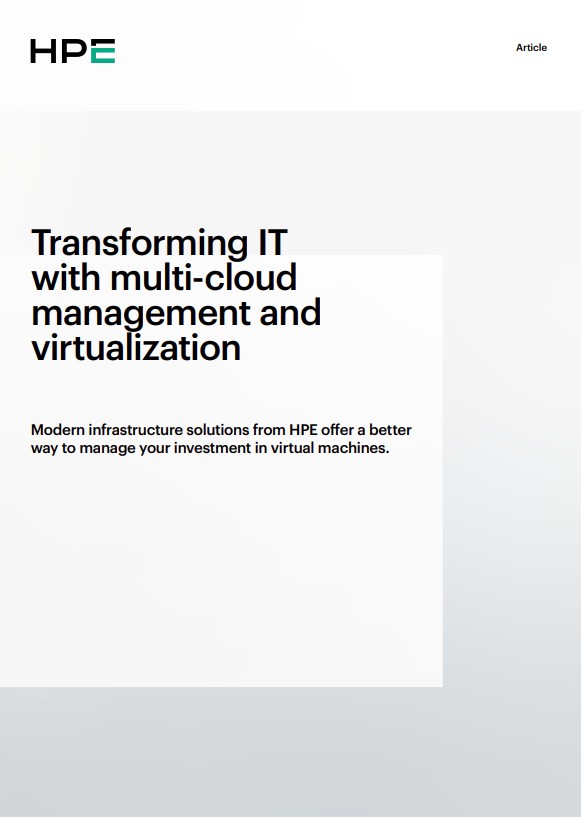 HPE

Article

Transforming IT with multi-cloud management and virtualization

Modern infrastructure solutions from HPE offer a better way to manage your investment in virtual machines.